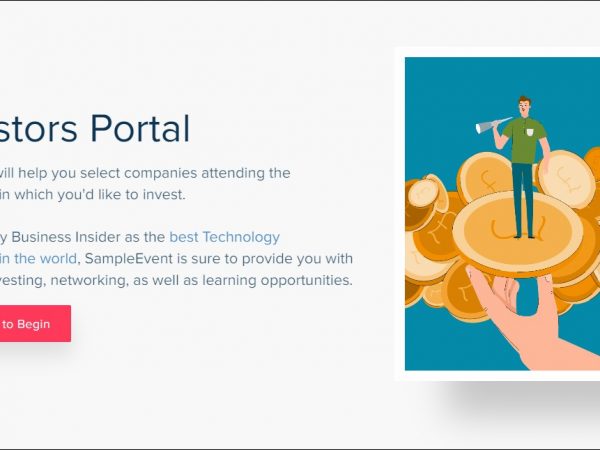 stors Portal

vill help you select companies attending the in which you'd like to invest.

y Business Insider as the best Technology in the world, SampleEvent is sure to provide you with vesting, networking, as well as learning opportunities.

to Begin